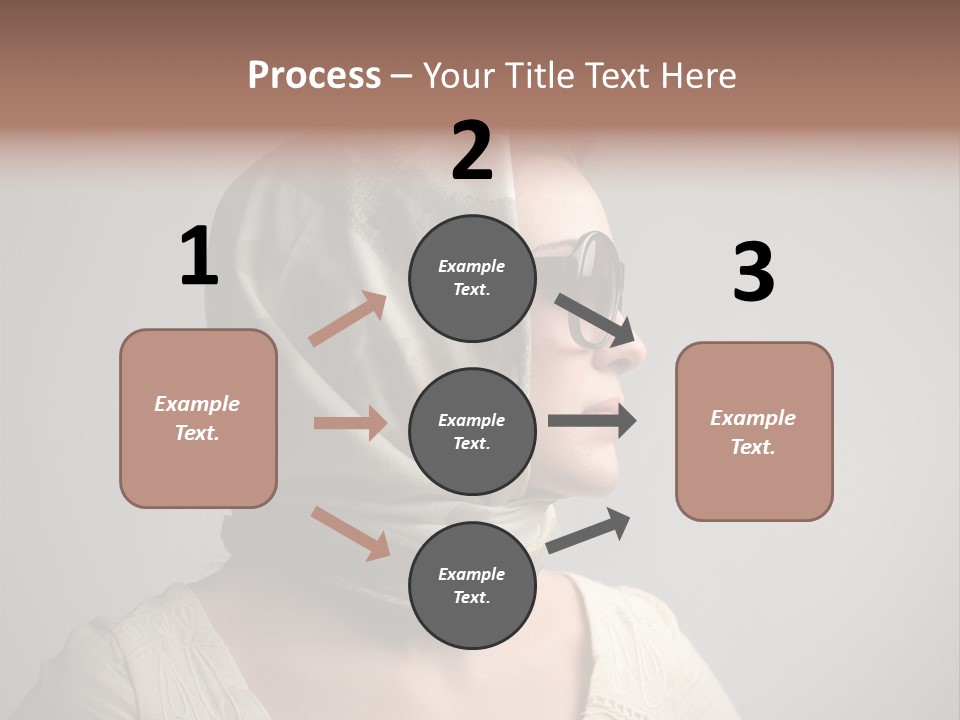 Process – Your Title Text Here

1

Example Text.

2

Example Text.

Example Text.

Example Text.

3

Example Text.